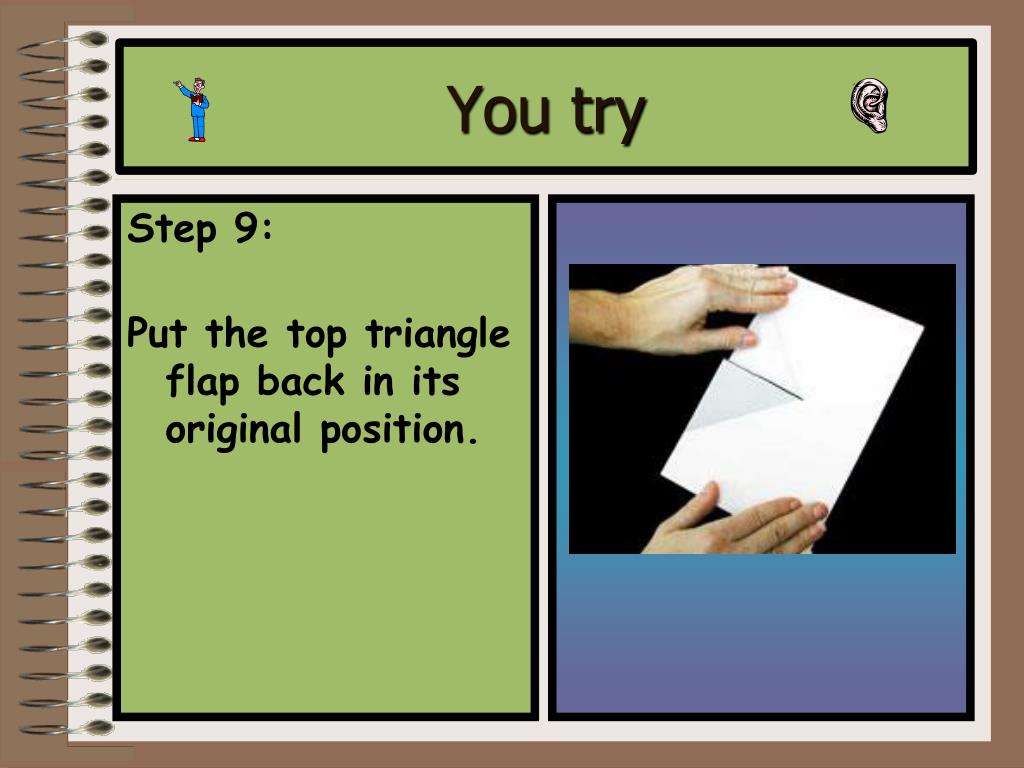 You try

Step 9:

Put the top triangle flap back in its original position.